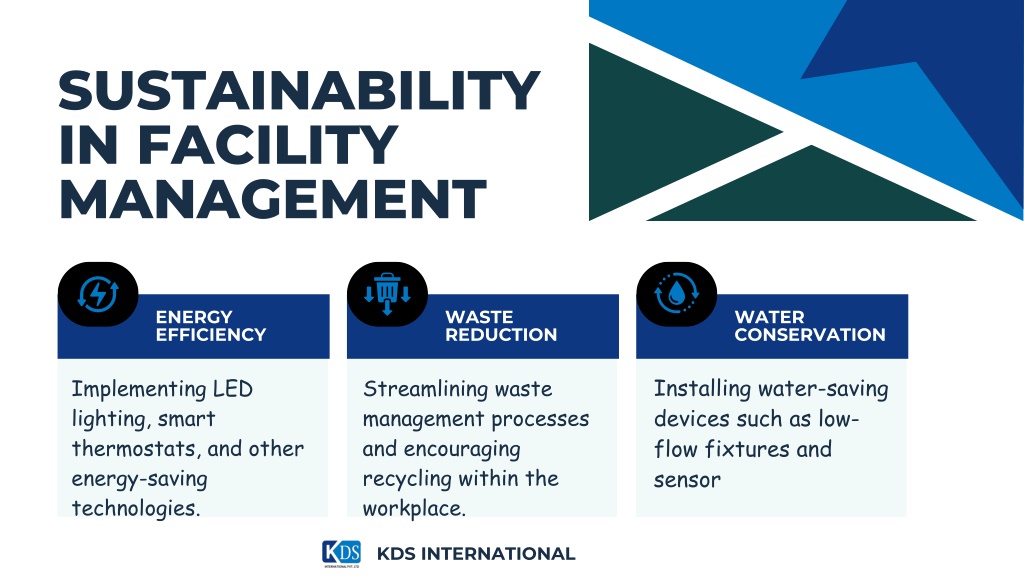 SUSTAINABILITY IN FACILITY MANAGEMENT

ENERGY EFFICIENCY

Implementing LED lighting, smart thermostats, and other energy-saving technologies.

WASTE REDUCTION

Streamlining waste management processes and encouraging recycling within the workplace.

WATER CONSERVATION

Installing water-saving devices such as low-flow fixtures and sensor

KDS
INTERNATIONAL PVT. LTD

KDS INTERNATIONAL